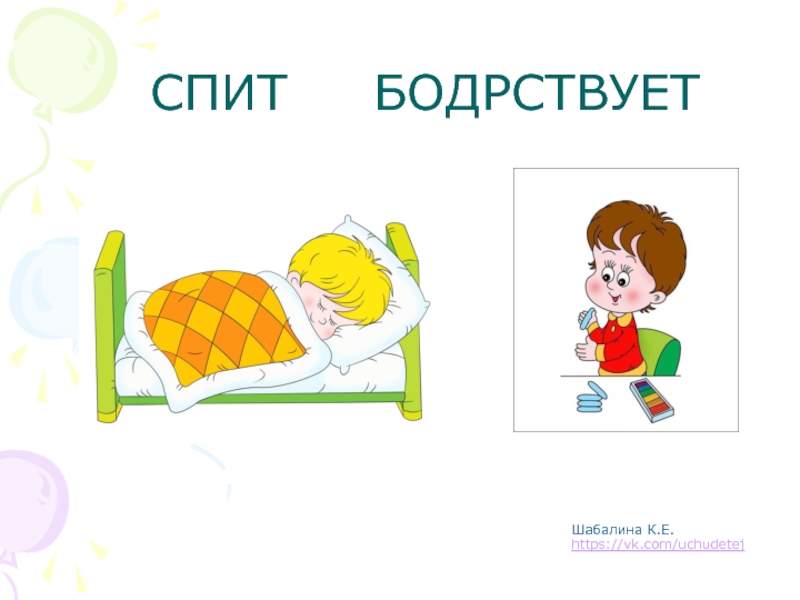 СПИТ БОДРСТВУЕТ

Шабалина К.Е.
https://vk.com/uchudetej